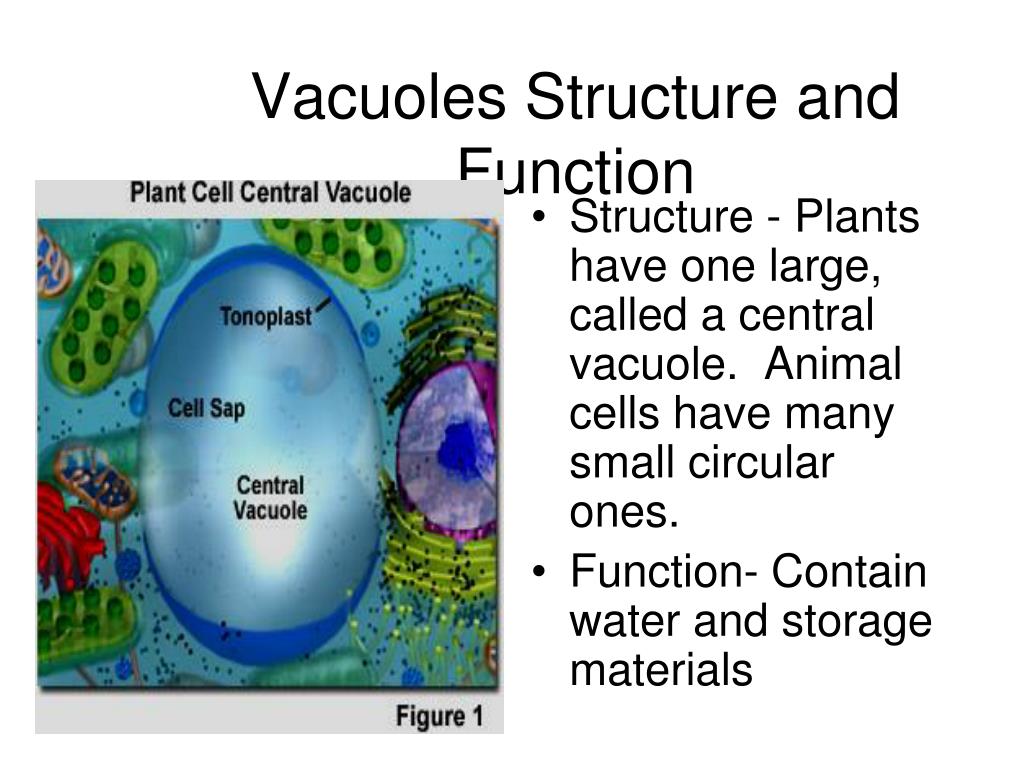 Vacuoles Structure and Function

Plant Cell Central Vacuole

Tonoplast

Cell Sap

Central Vacuole

Figure 1

• Structure - Plants have one large, called a central vacuole. Animal cells have many small circular ones.
• Function- Contain water and storage materials